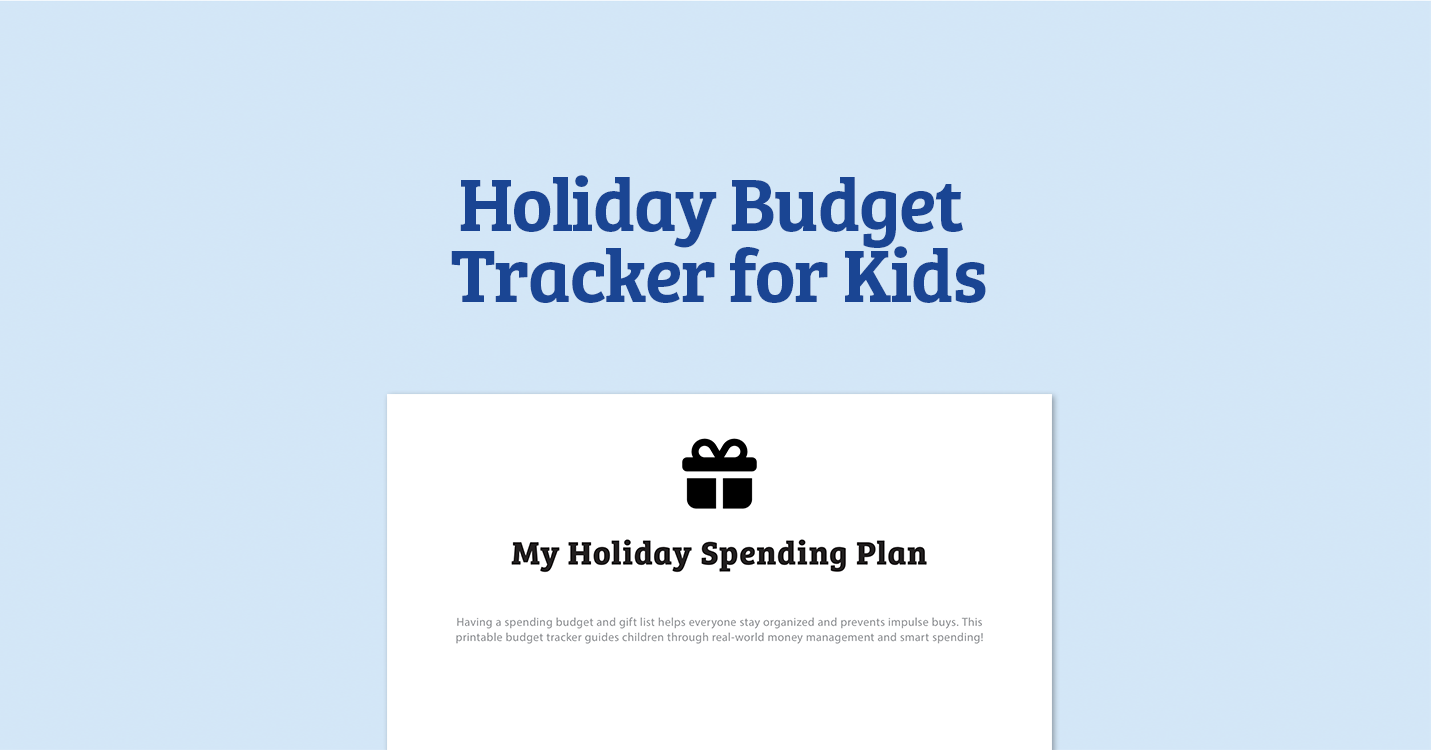 Holiday Budget Tracker for Kids

My Holiday Spending Plan

Having a spending budget and gift list helps everyone stay organized and prevents impulse buys. This printable budget tracker guides children through real-world money management and smart spending!